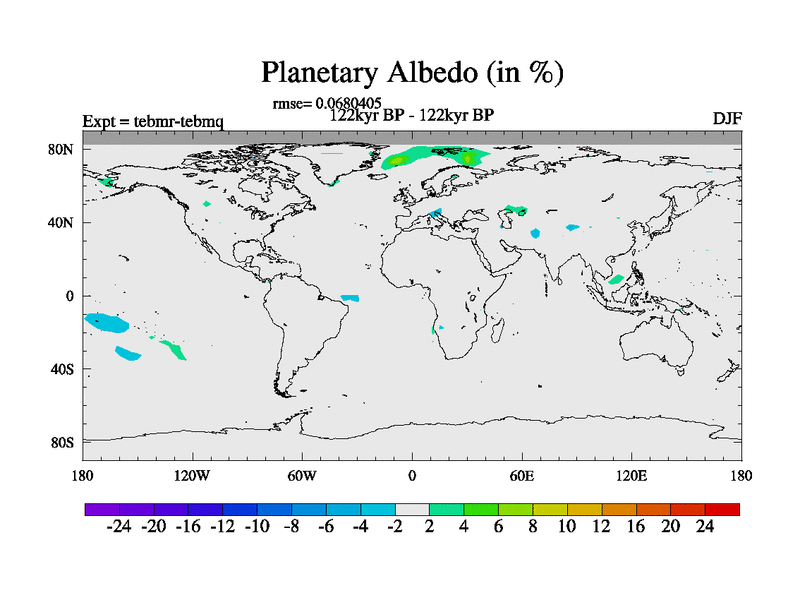 Planetary Albedo (in %)

rmse= 0.0680405

Expt = tebmr-tebmq

122kyr BP - 122kyr BP

DJF

80N
40N
0
40S
80S

180 120W 60W 0 60E 120E 180

-24 -20 -16 -12 -10 -8 -6 -4 -2 2 4 6 8 10 12 16 20 24